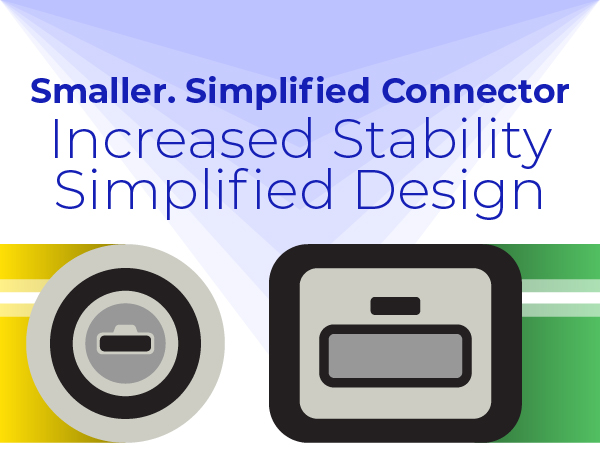 Smaller. Simplified Connector
Increased Stability
Simplified Design